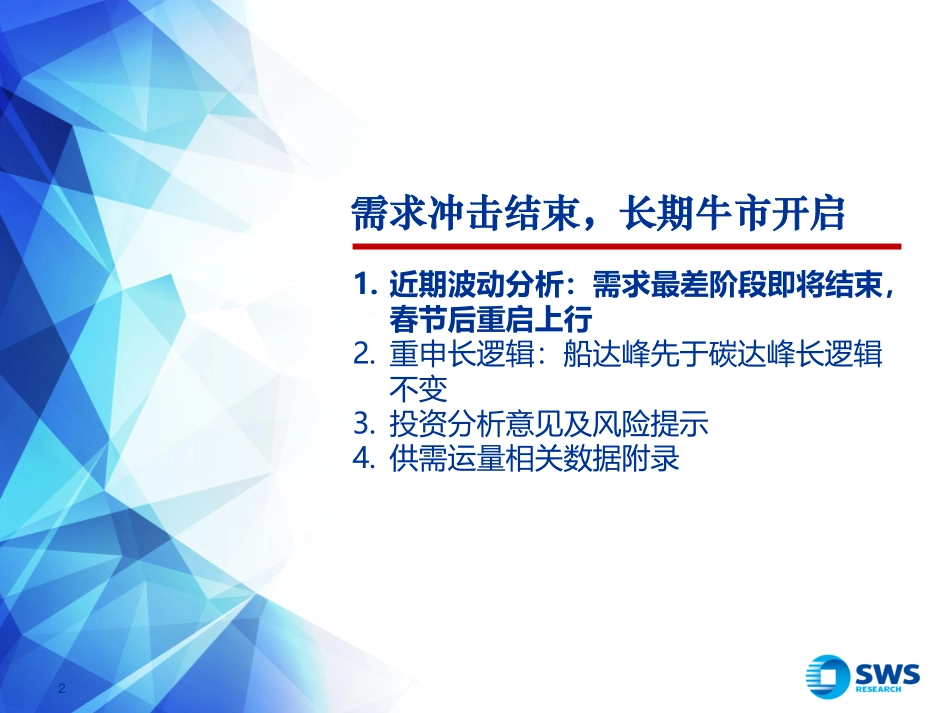 需求冲击结束，长期牛市开启

1. 近期波动分析：需求最差阶段即将结束，春节后重启上行
2. 重申长逻辑：船达峰先于碳达峰长逻辑不变
3. 投资分析意见及风险提示
4. 供需运量相关数据附录

2

SWS RESEARCH